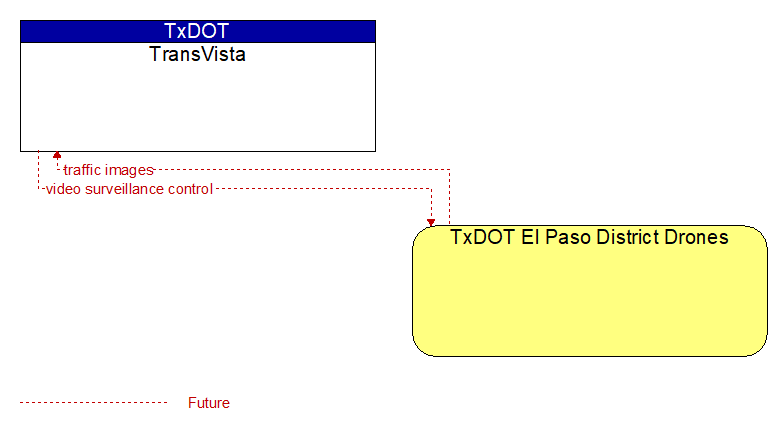 TxDOT
TransVista

traffic images
video surveillance control

TxDOT El Paso District Drones

Future